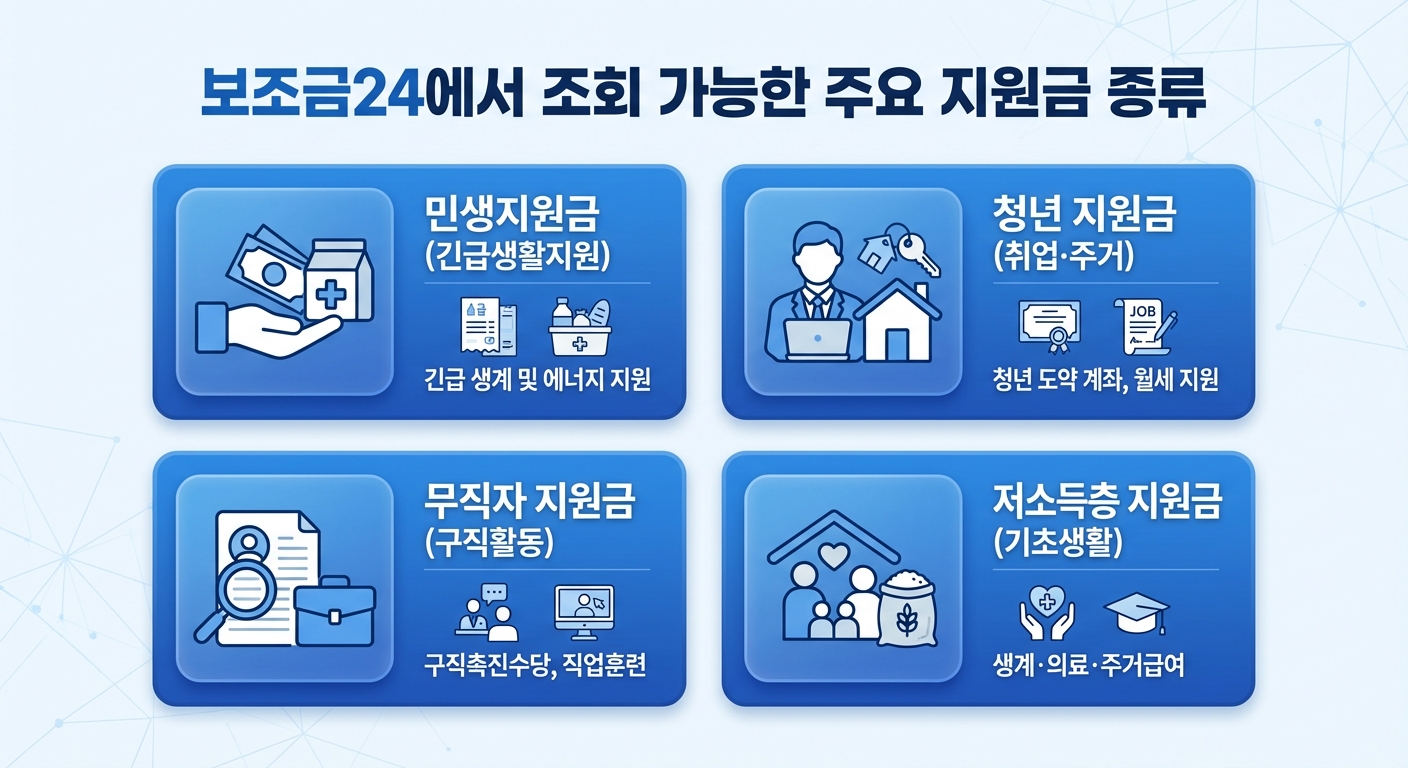 보조금24에서 조회 가능한 주요 지원금 종류

민생지원금
(긴급생활지원)

긴급 생계 및 에너지 지원

청년 지원금
(취업·주거)

JOB

청년 도약 계좌, 월세 지원

무직자 지원금
(구직활동)

구직촉진수당, 직업훈련

저소득층 지원금
(기초생활)

생계·의료·주거급여